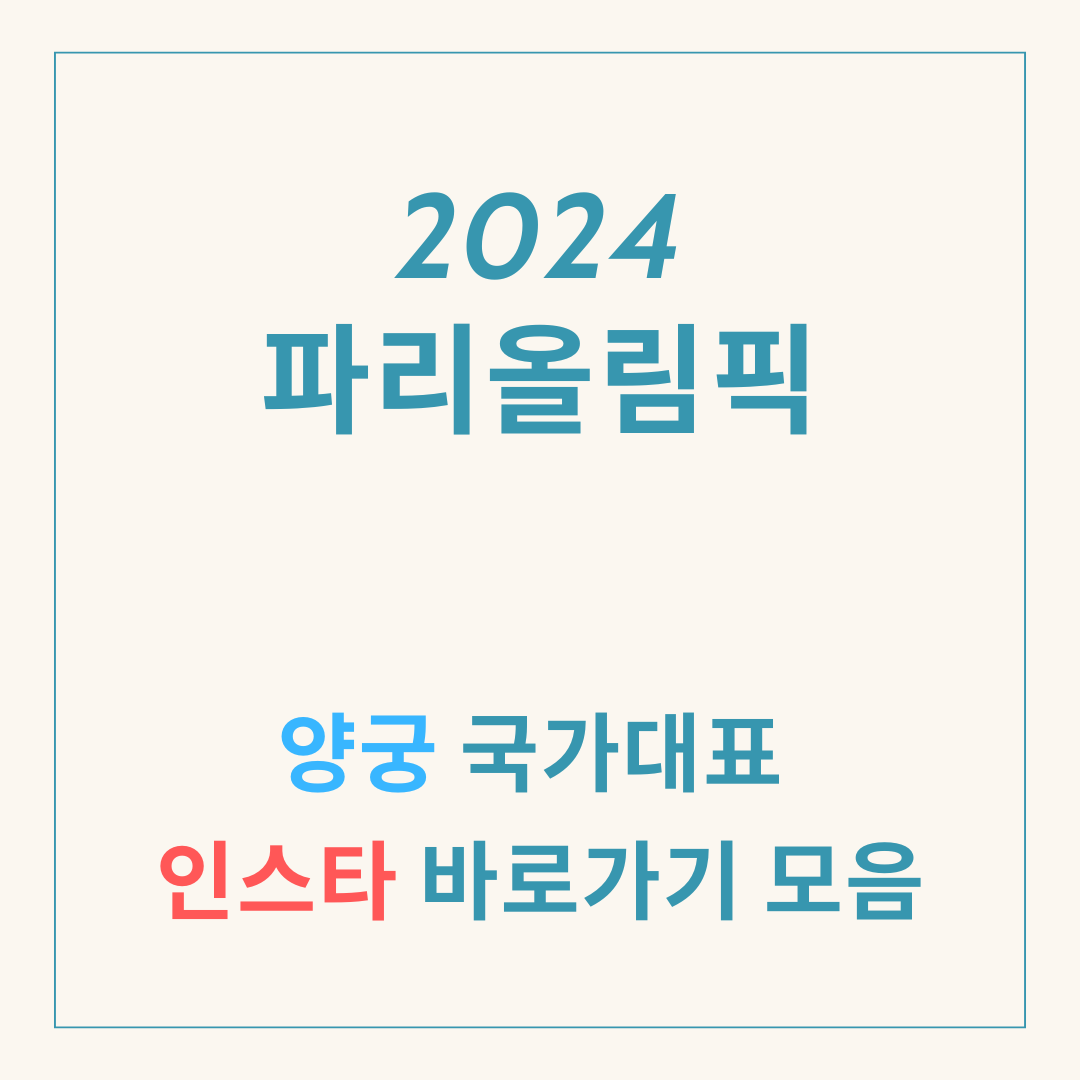 2024
파리올림픽

양궁 국가대표
인스타 바로가기 모음